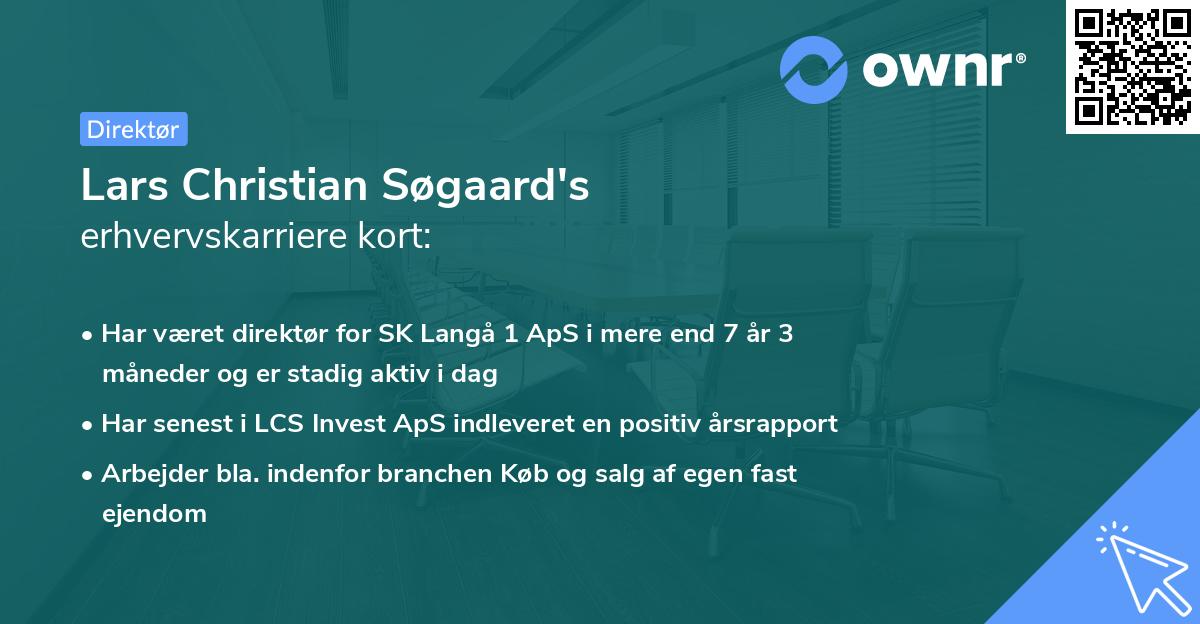 ownr®

Direktør

Lars Christian Søgaard's
erhvervskarriere kort:

• Har været direktør for SK Langå 1 ApS i mere end 7 år 3 måneder og er stadig aktiv i dag
• Har senest i LCS Invest ApS indleveret en positiv årsrapport
• Arbejder bla. indenfor branchen Køb og salg af egen fast ejendom